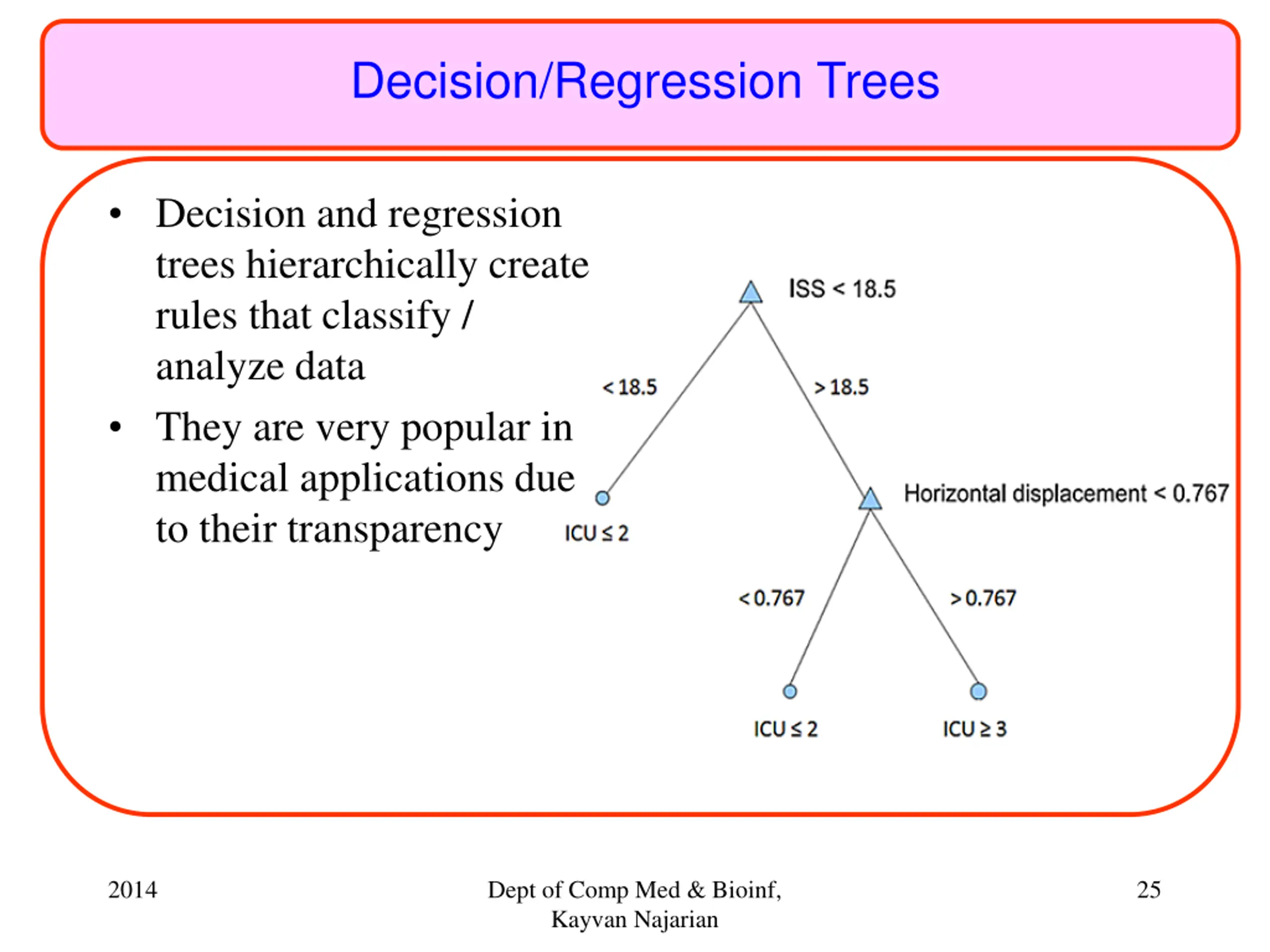 Decision/Regression Trees

• Decision and regression trees hierarchically create rules that classify / analyze data

• They are very popular in medical applications due to their transparency

ISS < 18.5

< 18.5

> 18.5

ICU ≤ 2

Horizontal displacement < 0.767

< 0.767

> 0.767

ICU ≤ 2

ICU ≥ 3

2014

Dept of Comp Med & Bioinf, Kayvan Najarian

25